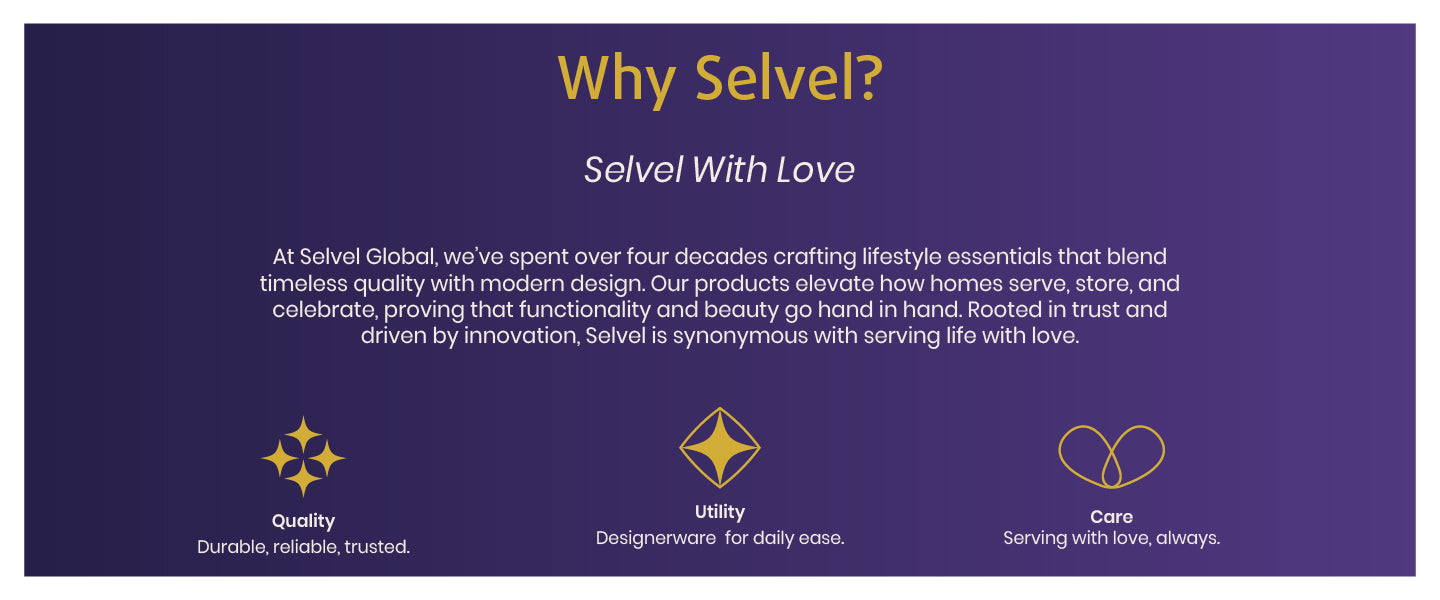 Why Selvel?

Selvel With Love

At Selvel Global, we've spent over four decades crafting lifestyle essentials that blend timeless quality with modern design. Our products elevate how homes serve, store, and celebrate, proving that functionality and beauty go hand in hand. Rooted in trust and driven by innovation, Selvel is synonymous with serving life with love.

Quality
Durable, reliable, trusted.

Utility
Designerware for daily ease.

Care
Serving with love, always.